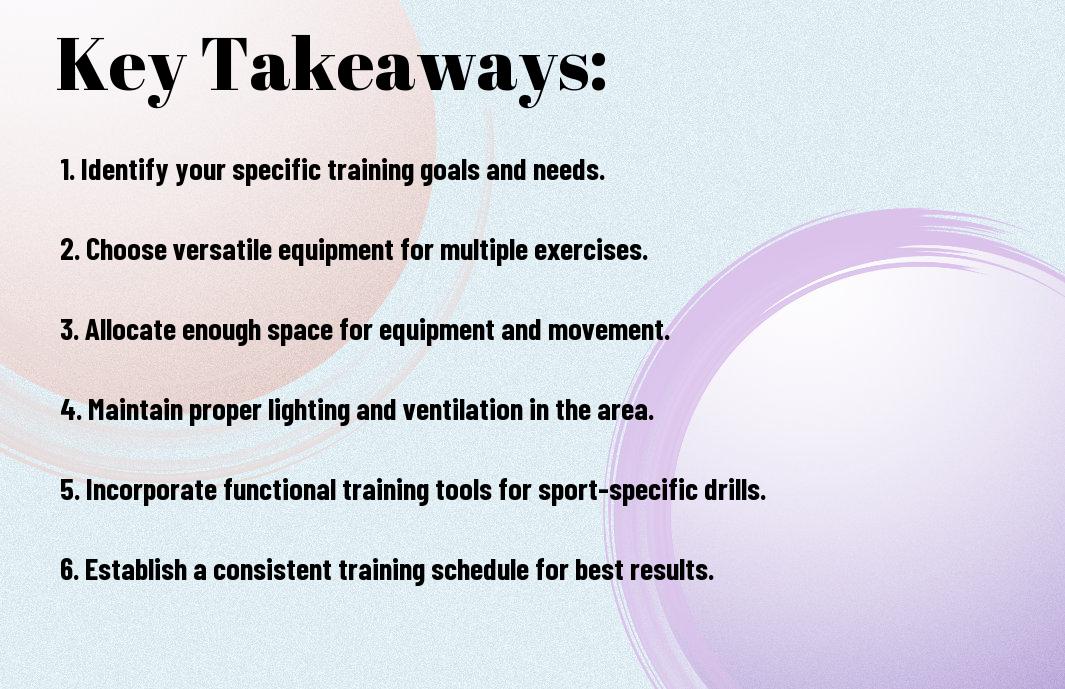 Key Takeaways:

1. Identify your specific training goals and needs.

2. Choose versatile equipment for multiple exercises.

3. Allocate enough space for equipment and movement.

4. Maintain proper lighting and ventilation in the area.

5. Incorporate functional training tools for sport-specific drills.

6. Establish a consistent training schedule for best results.